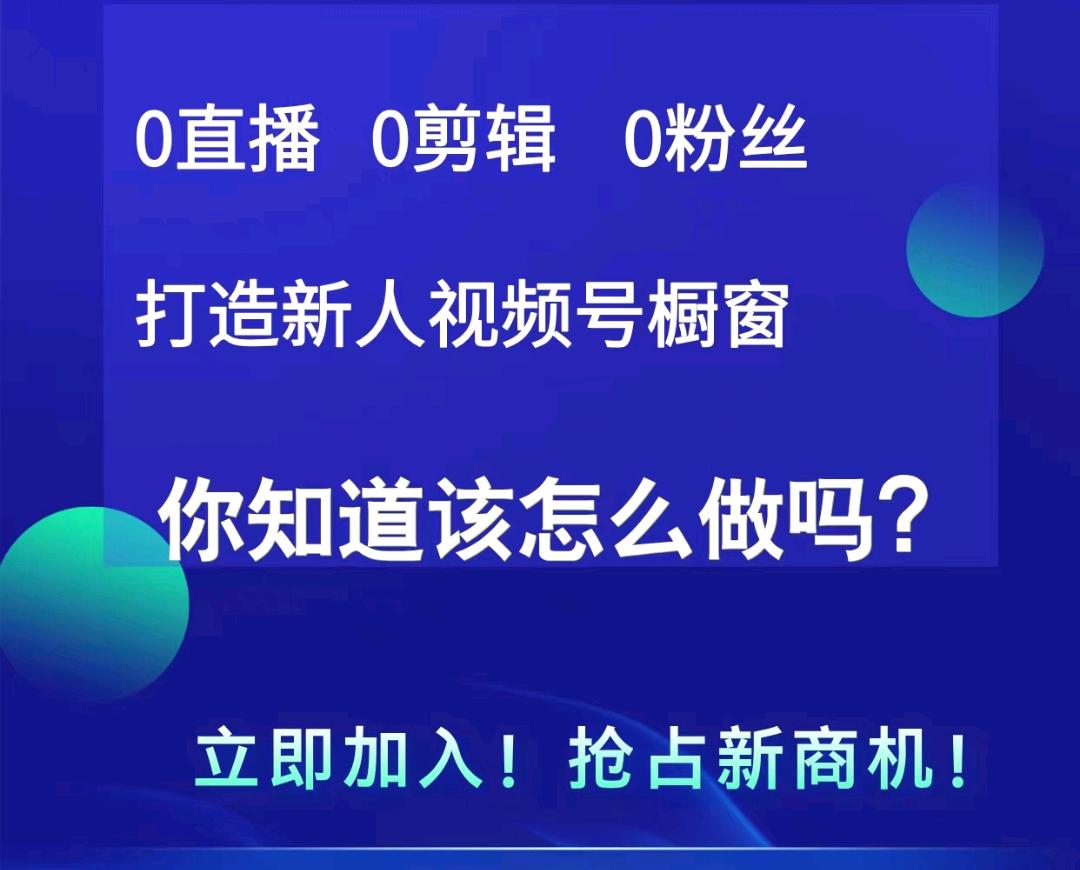 0直播 0剪辑 0粉丝

打造新人视频号橱窗

你知道该怎么做吗？

立即加入！抢占新商机！